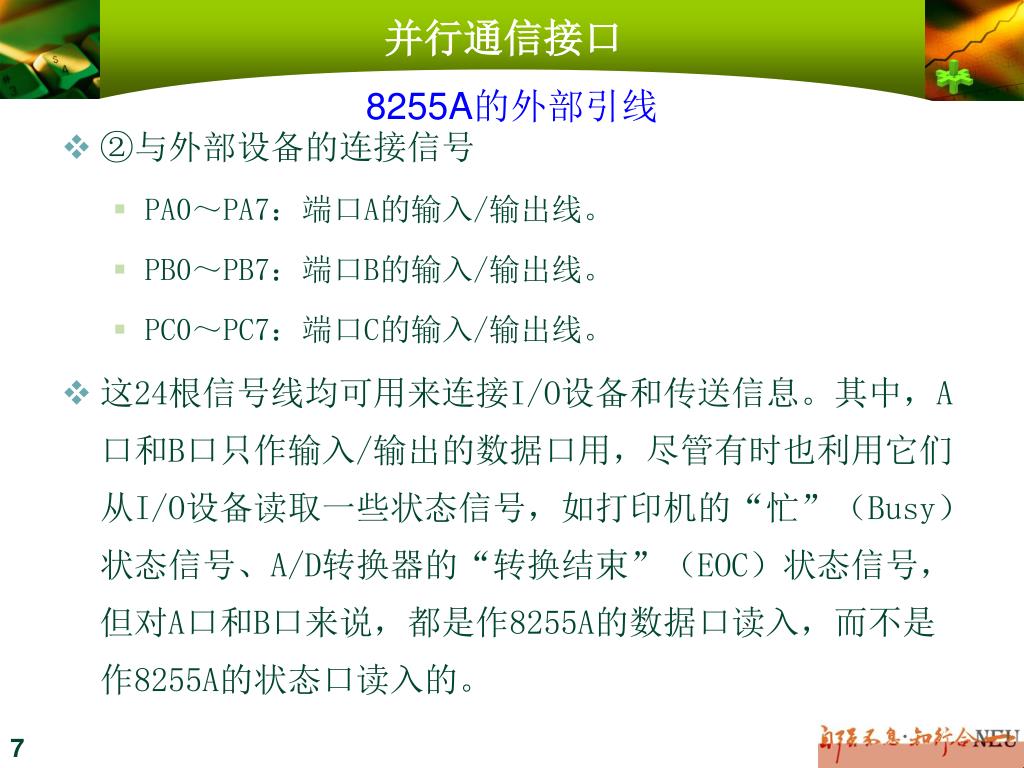 并行通信接口

8255A的外部引线

❖ ②与外部设备的连接信号

▪ PA0～PA7：端口A的输入/输出线。

▪ PB0～PB7：端口B的输入/输出线。

▪ PC0～PC7：端口C的输入/输出线。

❖ 这24根信号线均可用来连接I/O设备和传送信息。其中，A口和B口只作输入/输出的数据口用，尽管有时也利用它们从I/O设备读取一些状态信号，如打印机的“忙”（Busy）状态信号、A/D转换器的“转换结束”（EOC）状态信号，但对A口和B口来说，都是作8255A的数据口读入，而不是作8255A的状态口读入的。

7

自强不息·知行合一 NEU